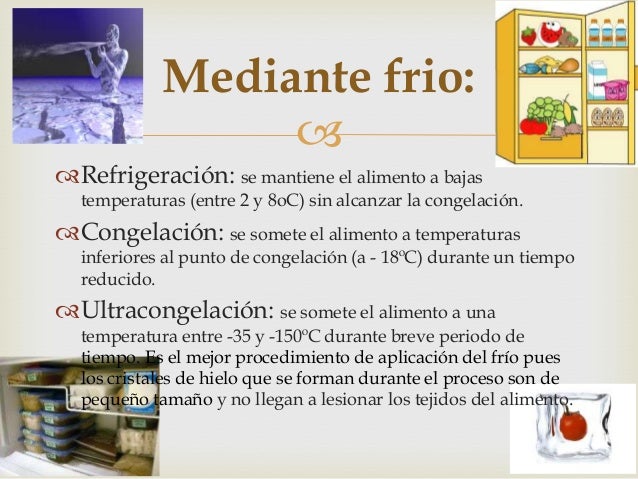 Mediante frio:

Refrigeración: se mantiene el alimento a bajas temperaturas (entre 2 y 8oC) sin alcanzar la congelación.

Congelación: se somete el alimento a temperaturas inferiores al punto de congelación (a - 18ºC) durante un tiempo reducido.

Ultracongelación: se somete el alimento a una temperatura entre -35 y -150ºC durante breve periodo de tiempo. Es el mejor procedimiento de aplicación del frío pues los cristales de hielo que se forman durante el proceso son de pequeño tamaño y no llegan a lesionar los tejidos del alimento.